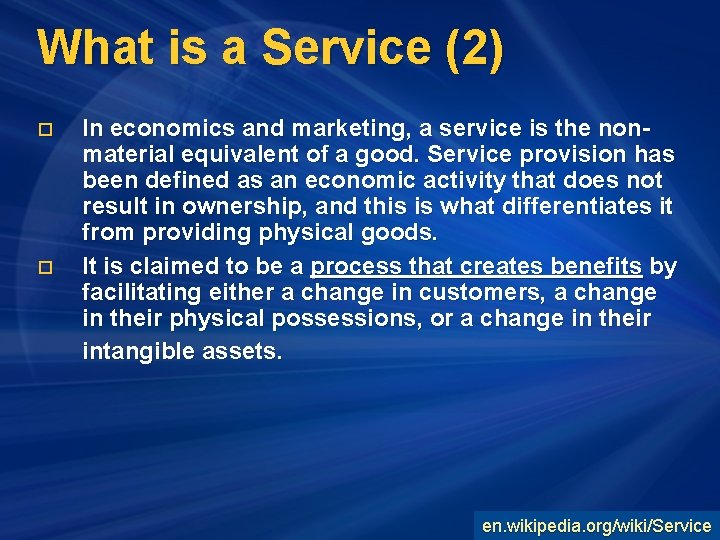 What is a Service (2)

In economics and marketing, a service is the non-material equivalent of a good. Service provision has been defined as an economic activity that does not result in ownership, and this is what differentiates it from providing physical goods.

It is claimed to be a process that creates benefits by facilitating either a change in customers, a change in their physical possessions, or a change in their intangible assets.

en.wikipedia.org/wiki/Service